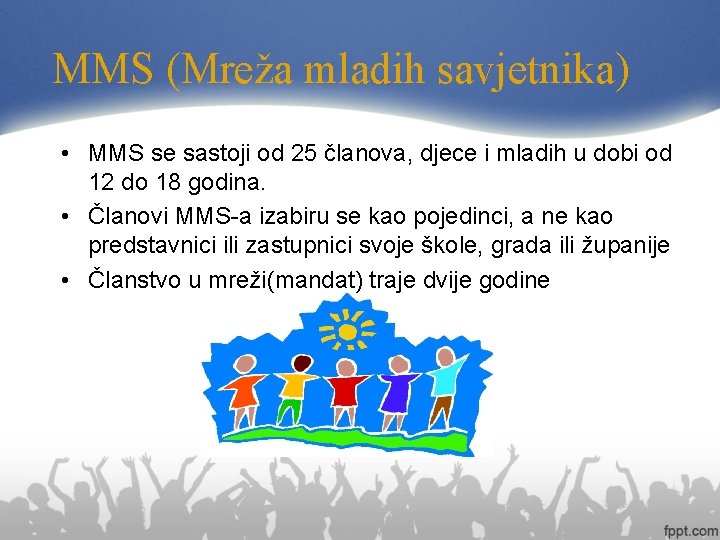 MMS (Mreža mladih savjetnika)

• MMS se sastoji od 25 članova, djece i mladih u dobi od 12 do 18 godina.
• Članovi MMS-a izabiru se kao pojedinci, a ne kao predstavnici ili zastupnici svoje škole, grada ili županije
• Članstvo u mreži(mandat) traje dvije godine

fppt.com